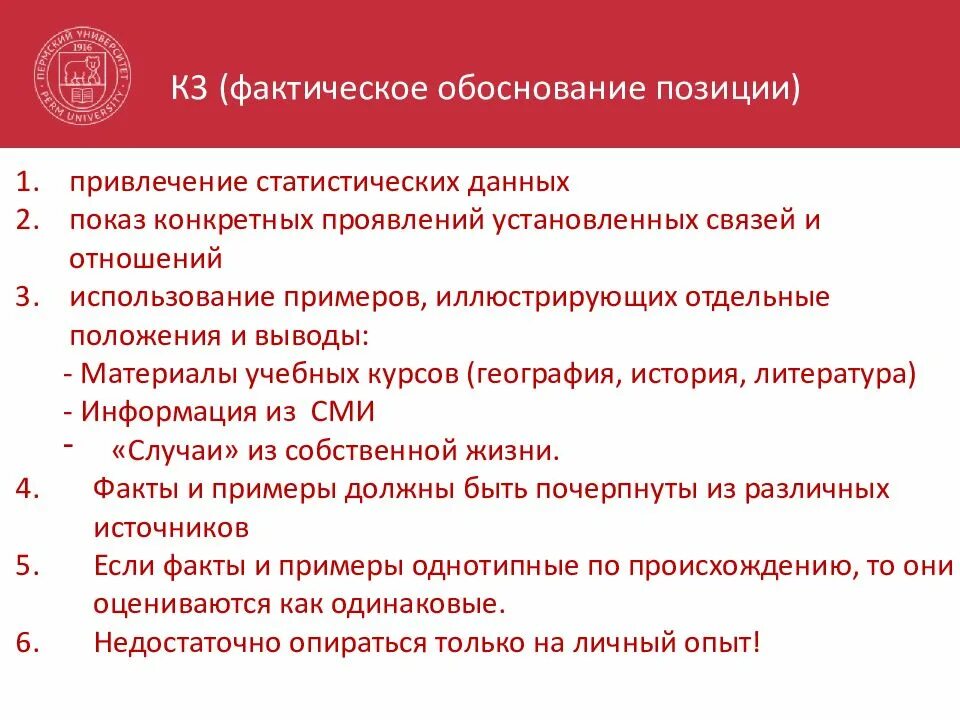 ПЕРМСКИЙ УНИВЕРСИТЕТ 1916 PERM UNIVERSITY

К3 (фактическое обоснование позиции)

1. привлечение статистических данных
2. показ конкретных проявлений установленных связей и отношений
3. использование примеров, иллюстрирующих отдельные положения и выводы:
- Материалы учебных курсов (география, история, литература)
- Информация из СМИ
- «Случаи» из собственной жизни.
4. Факты и примеры должны быть почерпнуты из различных источников
5. Если факты и примеры однотипные по происхождению, то они оцениваются как одинаковые.
6. Недостаточно опираться только на личный опыт!